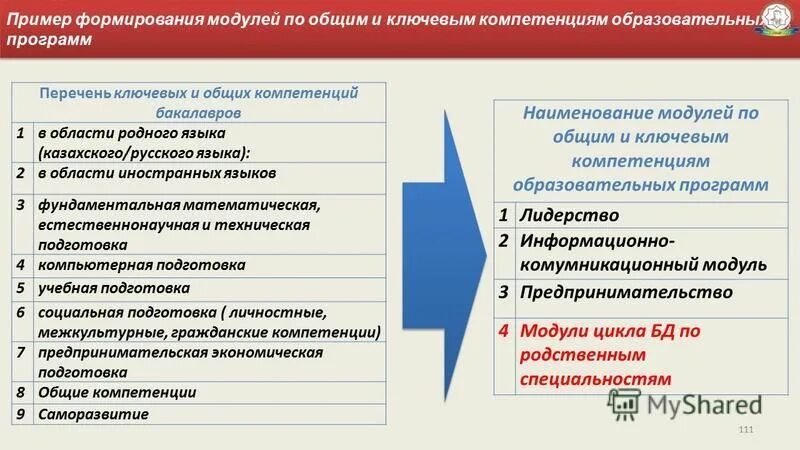 Пример формирования модулей по общим и ключевым компетенциям образовательных программ

| Перечень ключевых и общих компетенций бакалавров | |
|---|---|
| 1 | в области родного языка (казахского/русского языка): |
| 2 | в области иностранных языков |
| 3 | фундаментальная математическая, естественнонаучная и техническая подготовка |
| 4 | компьютерная подготовка |
| 5 | учебная подготовка |
| 6 | социальная подготовка ( личностные, межкультурные, гражданские компетенции) |
| 7 | предпринимательская экономическая подготовка |
| 8 | Общие компетенции |
| 9 | Саморазвитие |

| Наименование модулей по общим и ключевым компетенциям образовательных программ | |
|---|---|
| 1 | Лидерство |
| 2 | Информационно-комумникационный модуль |
| 3 | Предпринимательство |
| 4 | Модули цикла БД по родственным специальностям |

MyShared

111